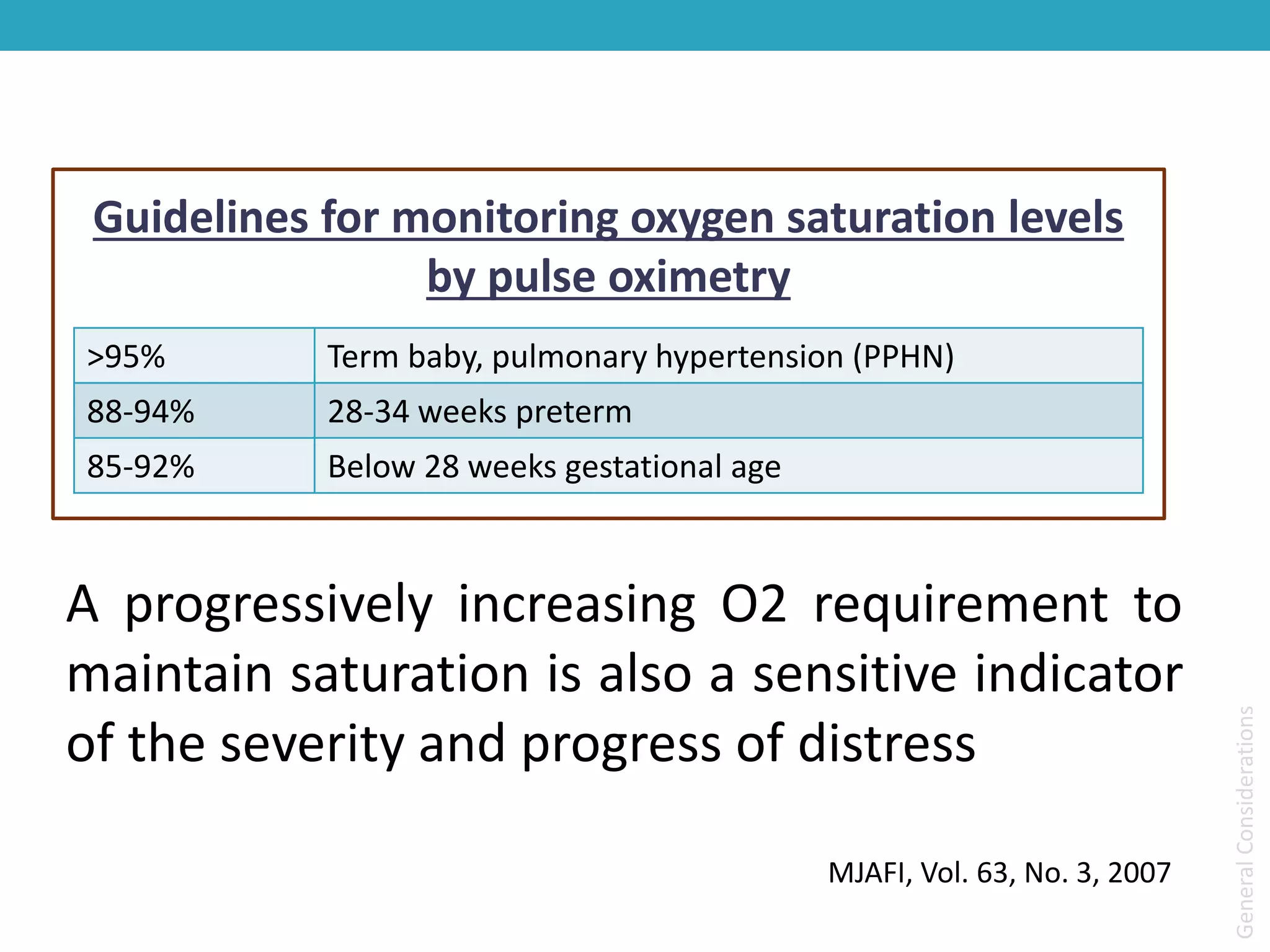 Guidelines for monitoring oxygen saturation levels by pulse oximetry

| >95% | Term baby, pulmonary hypertension (PPHN) |
|---|---|
| 88-94% | 28-34 weeks preterm |
| 85-92% | Below 28 weeks gestational age |

A progressively increasing O2 requirement to maintain saturation is also a sensitive indicator of the severity and progress of distress

MJAFI, Vol. 63, No. 3, 2007

General Considerations